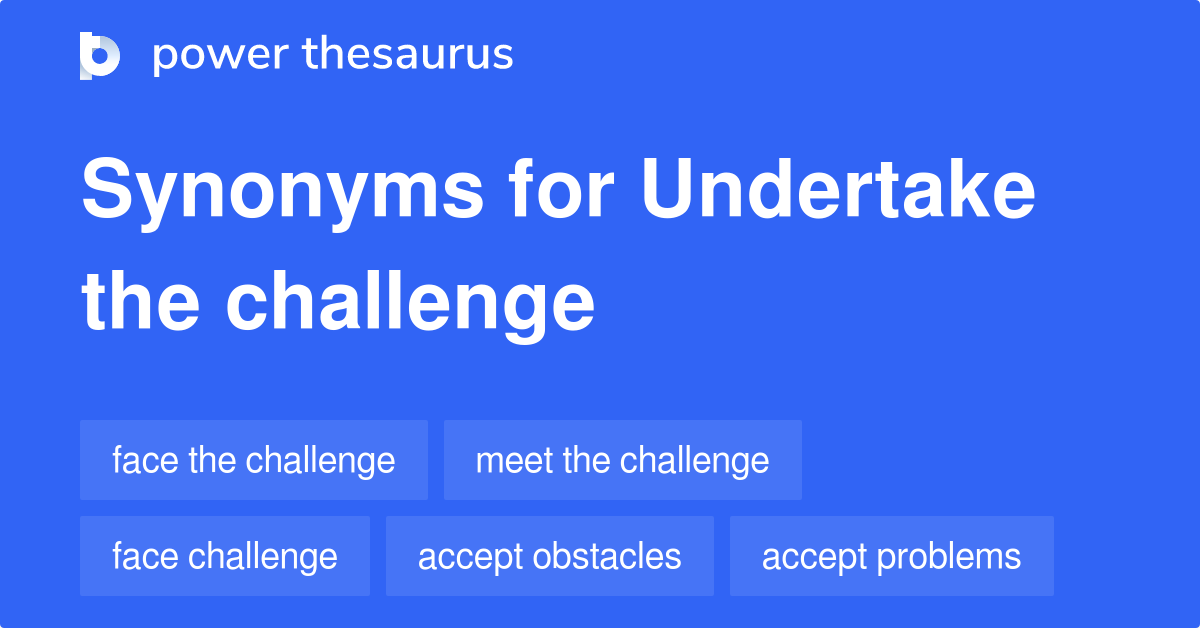 power thesaurus

Synonyms for Undertake the challenge

face the challenge
meet the challenge
face challenge
accept obstacles
accept problems